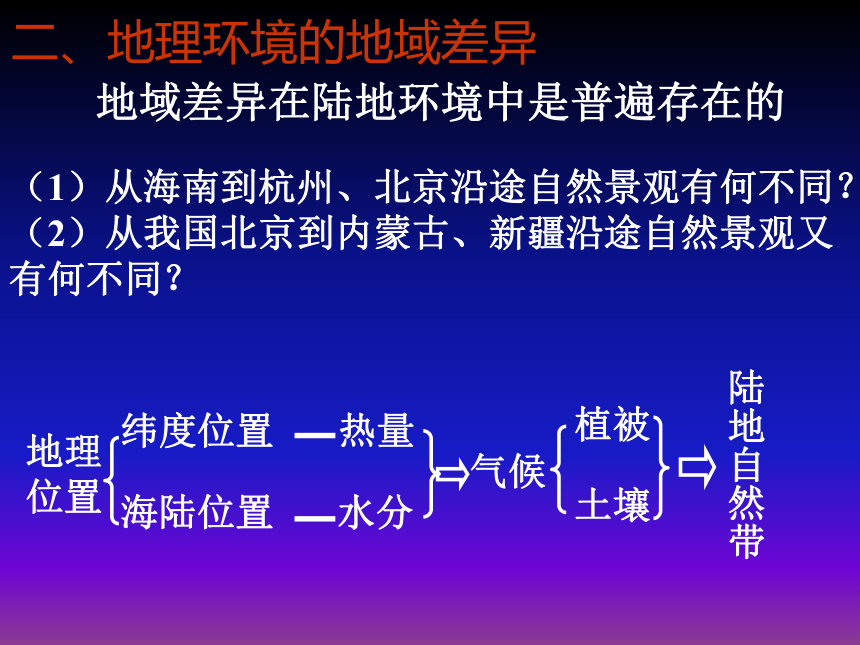 二、地理环境的地域差异

地域差异在陆地环境中是普遍存在的

（1）从海南到杭州、北京沿途自然景观有何不同？
（2）从我国北京到内蒙古、新疆沿途自然景观又有何不同？

地理位置

纬度位置 —热量

海陆位置 —水分

气候

植被

土壤

陆地自然带